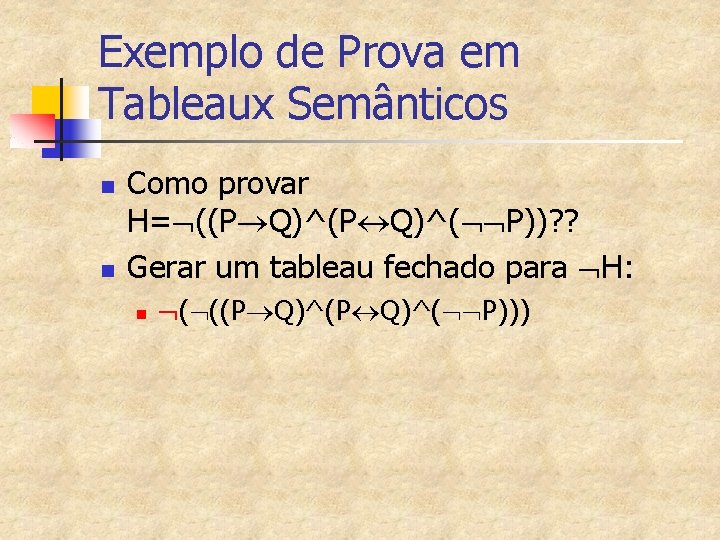 Exemplo de Prova em Tableaux Semânticos

Como provar $H=\neg((P\rightarrow Q)\wedge(P\leftrightarrow Q)\wedge(\neg\neg P))$??

Gerar um tableau fechado para $\neg H$:

$\neg(\neg((P\rightarrow Q)\wedge(P\leftrightarrow Q)\wedge(\neg\neg P)))$